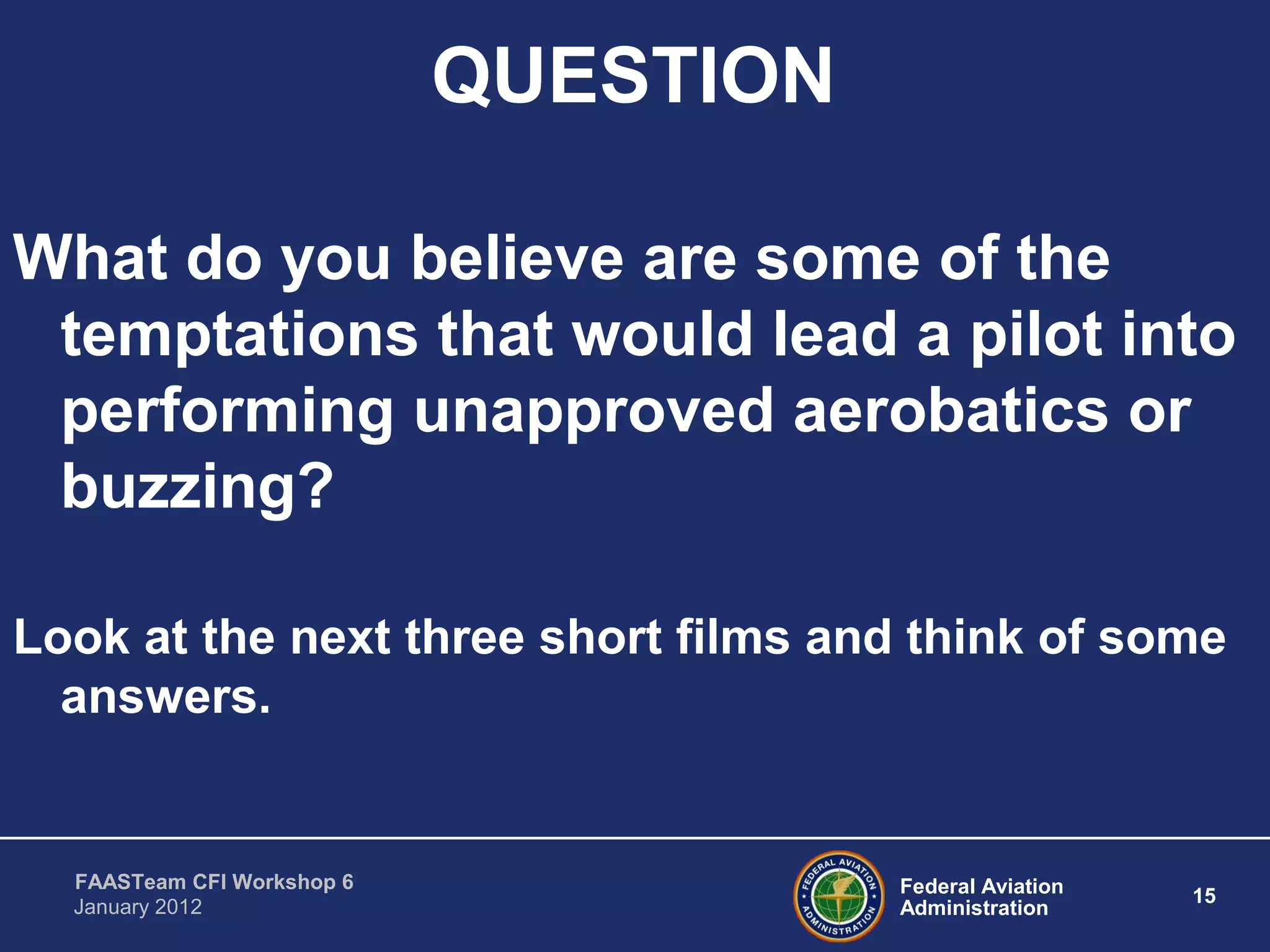 QUESTION

What do you believe are some of the temptations that would lead a pilot into performing unapproved aerobatics or buzzing?

Look at the next three short films and think of some answers.

FAASTeam CFI Workshop 6
January 2012

FEDERAL AVIATION ADMINISTRATION

Federal Aviation Administration

15